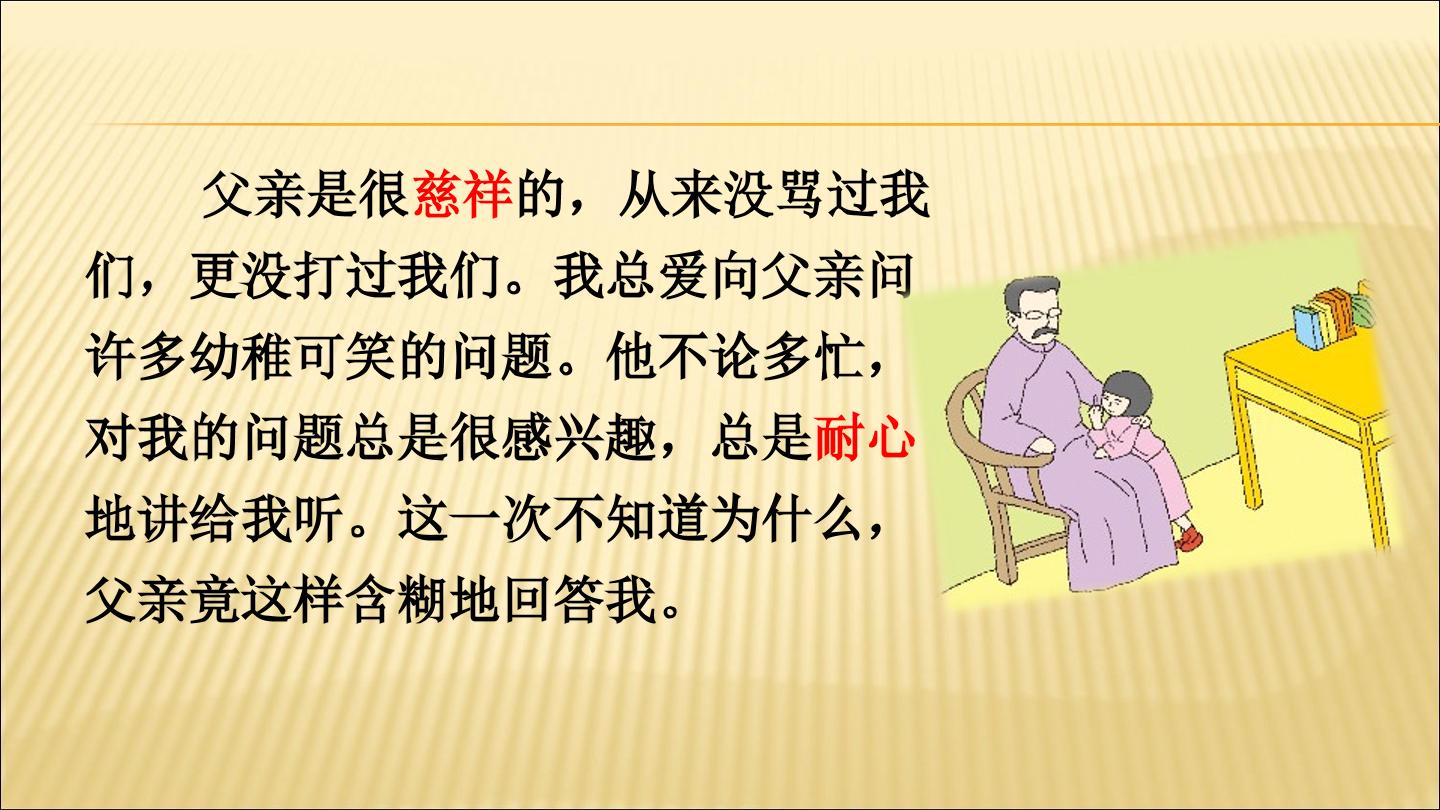 父亲是很慈祥的，从来没骂过我们，更没打过我们。我总爱向父亲问许多幼稚可笑的问题。他不论多忙，对我的问题总是很感兴趣，总是耐心地讲给我听。这一次不知道为什么，父亲竟这样含糊地回答我。